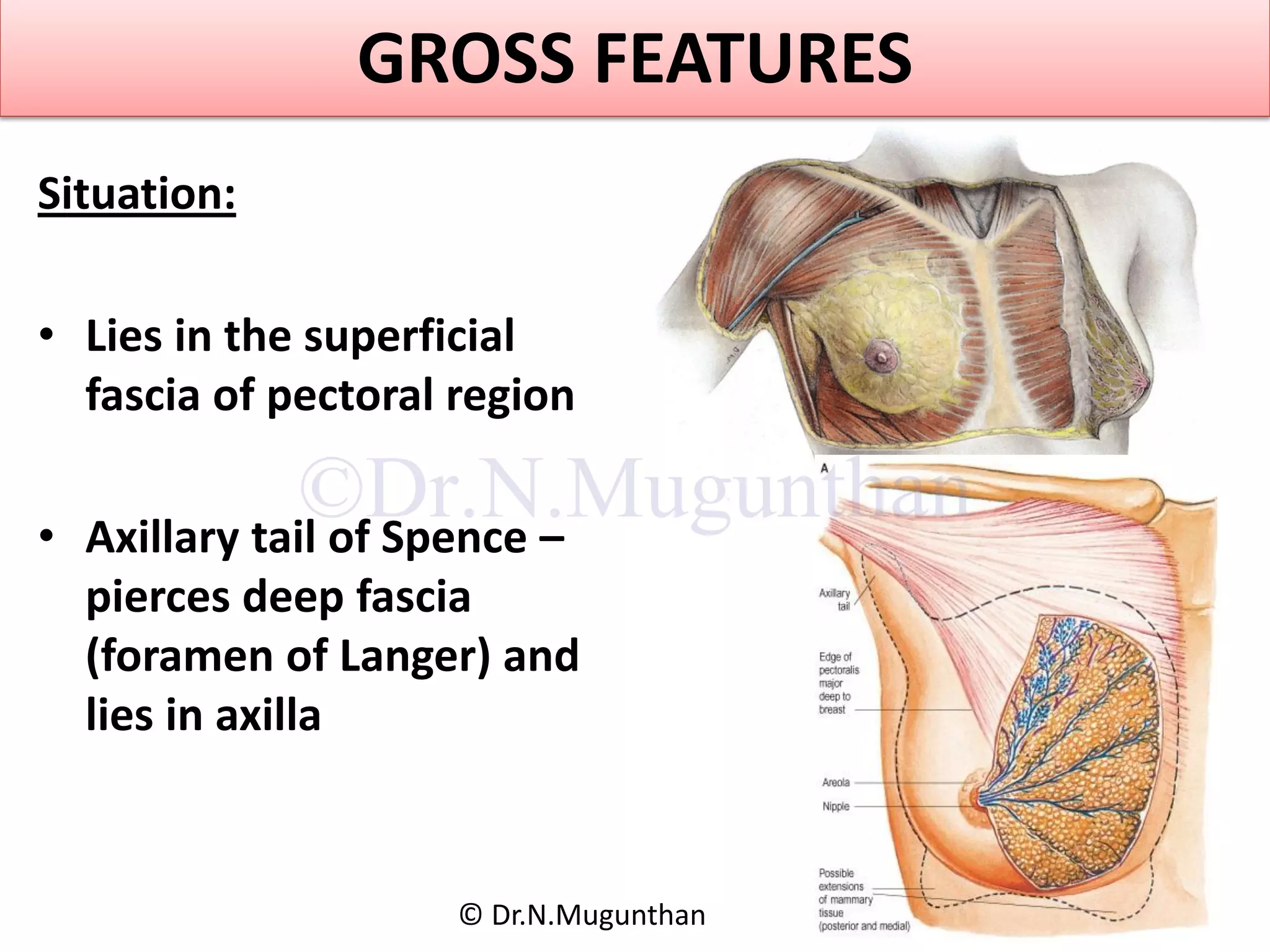 GROSS FEATURES

Situation:

• Lies in the superficial fascia of pectoral region

• Axillary tail of Spence – pierces deep fascia (foramen of Langer) and lies in axilla

©Dr.N.Mugunthan

A

Axillary tail

Edge of pectoralis major deep to breast

Areola

Nipple

Possible extensions of mammary tissue (posterior and medial)

© Dr.N.Mugunthan